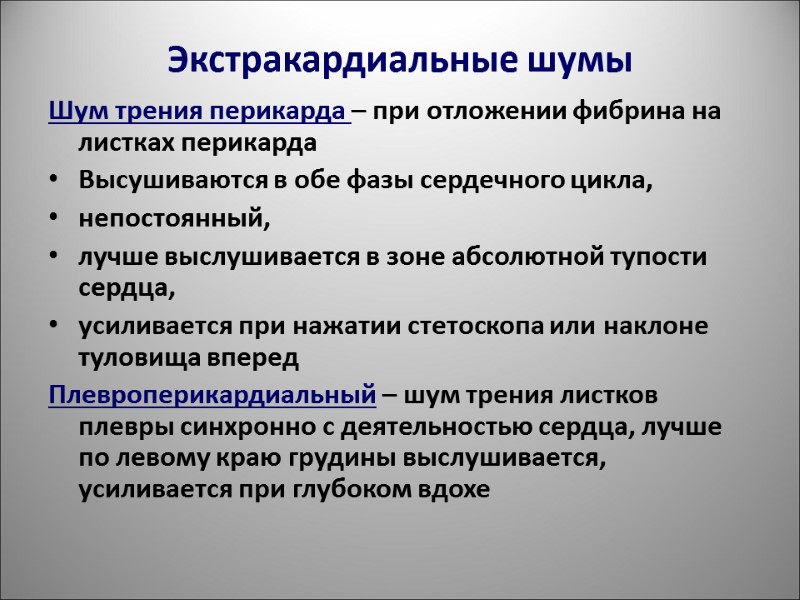 Экстракардиальные шумы

Шум трения перикарда – при отложении фибрина на листках перикарда

• Высушиваются в обе фазы сердечного цикла,
• непостоянный,
• лучше выслушивается в зоне абсолютной тупости сердца,
• усиливается при нажатии стетоскопа или наклоне туловища вперед

Плевроперикардиальный – шум трения листков плевры синхронно с деятельностью сердца, лучше по левому краю грудины выслушивается, усиливается при глубоком вдохе